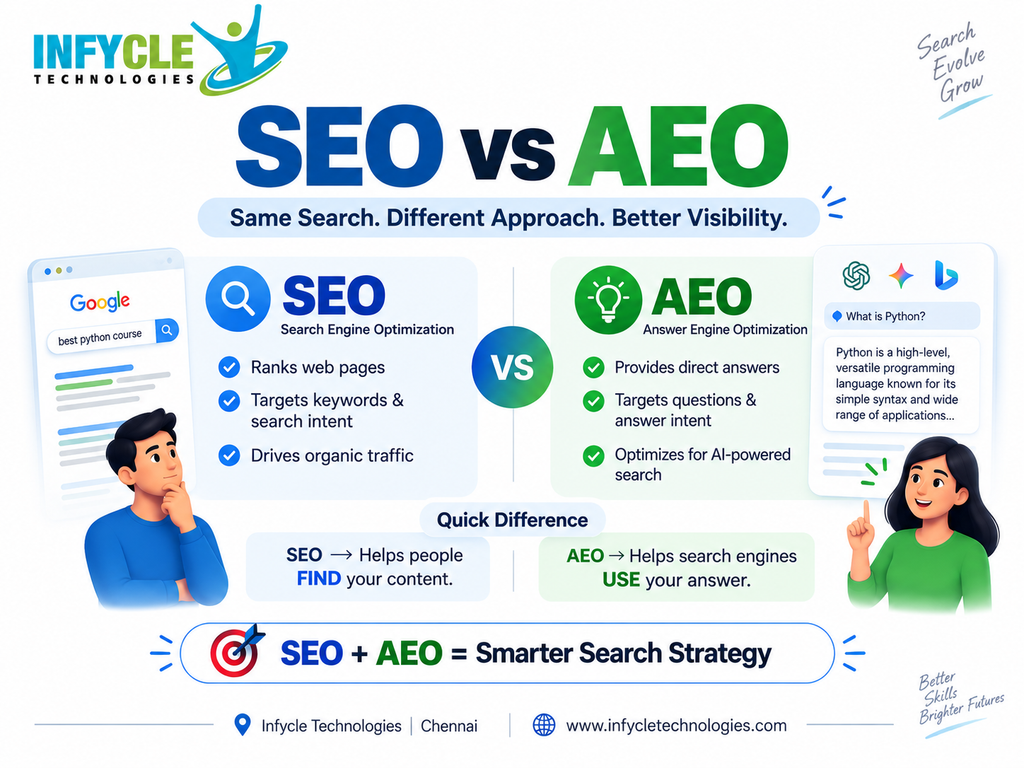 INFYCLE TECHNOLOGIES

Search Evolve Grow

SEO vs AEO

Same Search. Different Approach. Better Visibility.

Google

best python course

SEO
Search Engine Optimization

Ranks web pages

Targets keywords & search intent

Drives organic traffic

VS

AEO
Answer Engine Optimization

Provides direct answers

Targets questions & answer intent

Optimizes for AI-powered search

What is Python?

Python is a high-level, versatile programming language known for its simple syntax and wide range of applications...

Quick Difference

SEO → Helps people FIND your content.

AEO → Helps search engines USE your answer.

SEO + AEO = Smarter Search Strategy

Better Skills Brighter Futures

Infycle Technologies | Chennai

www.infycletechnologies.com